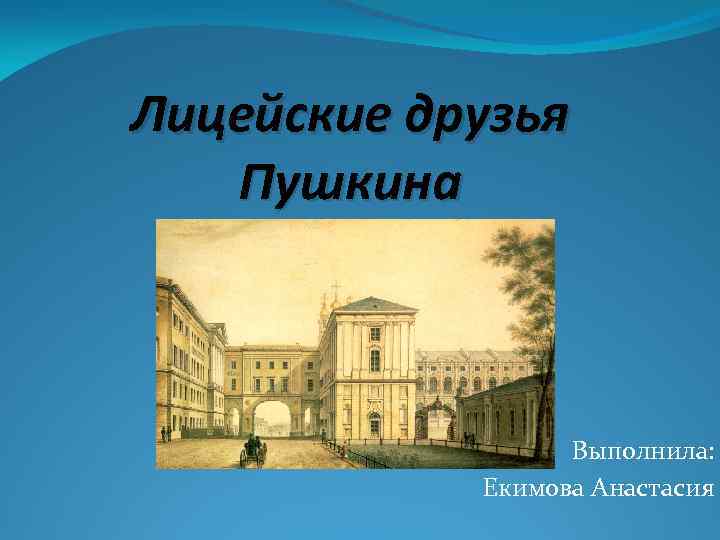 Лицейские друзья Пушкина

Выполнила:
Екимова Анастасия